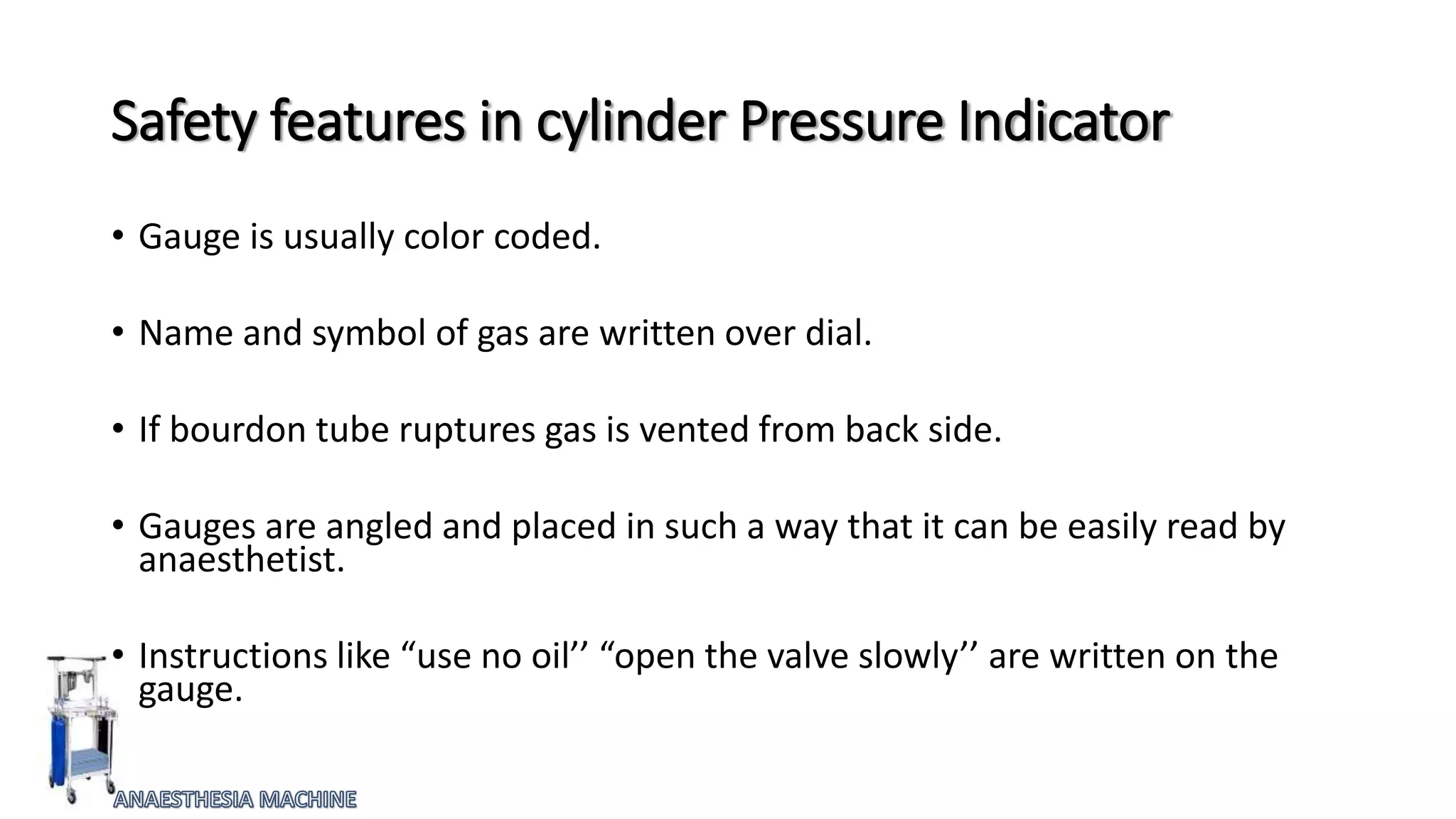 Safety features in cylinder Pressure Indicator

• Gauge is usually color coded.

• Name and symbol of gas are written over dial.

• If bourdon tube ruptures gas is vented from back side.

• Gauges are angled and placed in such a way that it can be easily read by anaesthetist.

• Instructions like “use no oil’’ “open the valve slowly’’ are written on the gauge.

ANAESTHESIA MACHINE